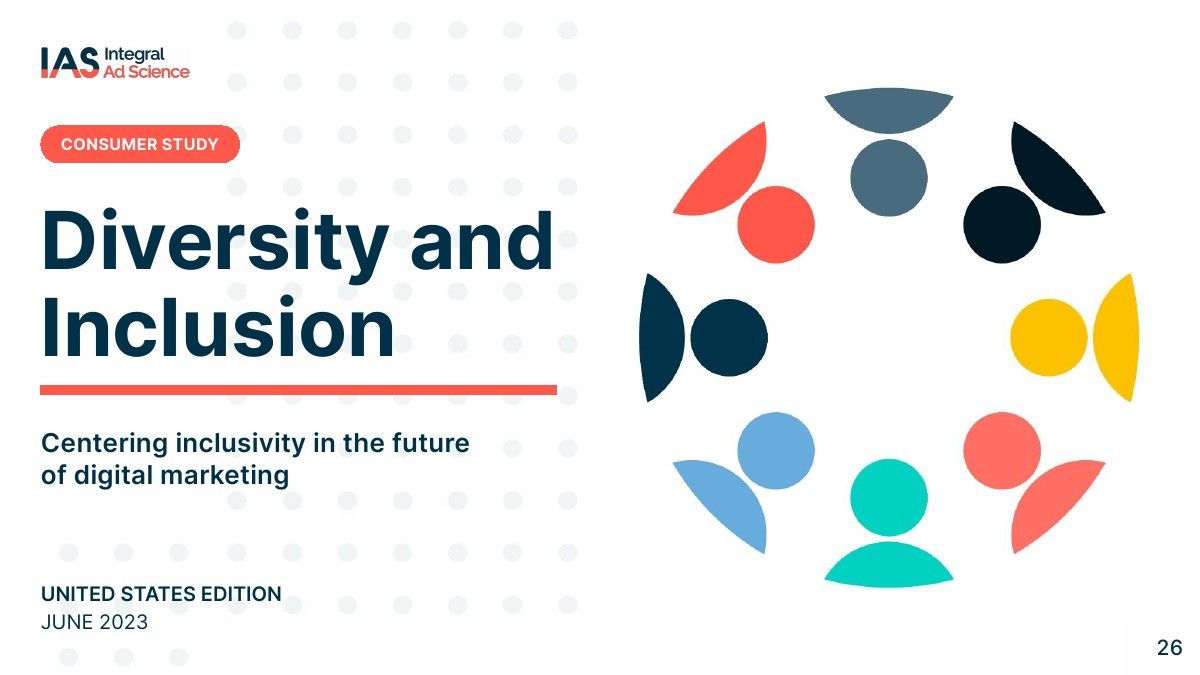 IAS Integral Ad Science

CONSUMER STUDY

Diversity and Inclusion

Centering inclusivity in the future of digital marketing

UNITED STATES EDITION
JUNE 2023

26